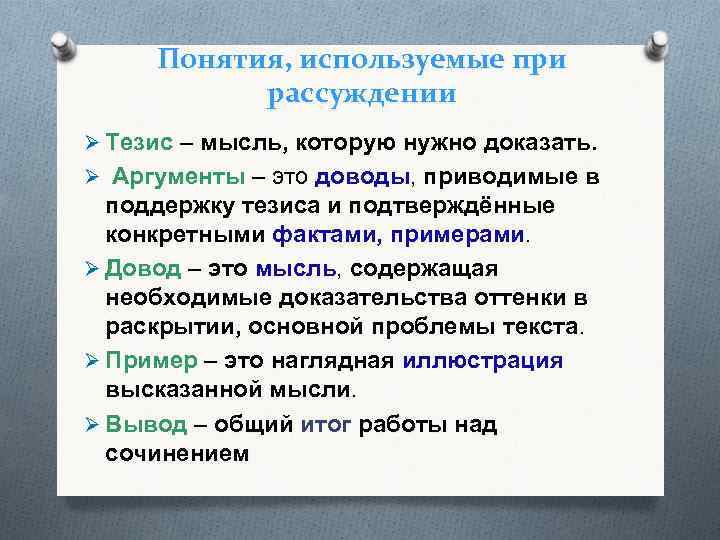 Понятия, используемые при рассуждении

➢ Тезис – мысль, которую нужно доказать.

➢ Аргументы – это доводы, приводимые в поддержку тезиса и подтверждённые конкретными фактами, примерами.

➢ Довод – это мысль, содержащая необходимые доказательства оттенки в раскрытии, основной проблемы текста.

➢ Пример – это наглядная иллюстрация высказанной мысли.

➢ Вывод – общий итог работы над сочинением